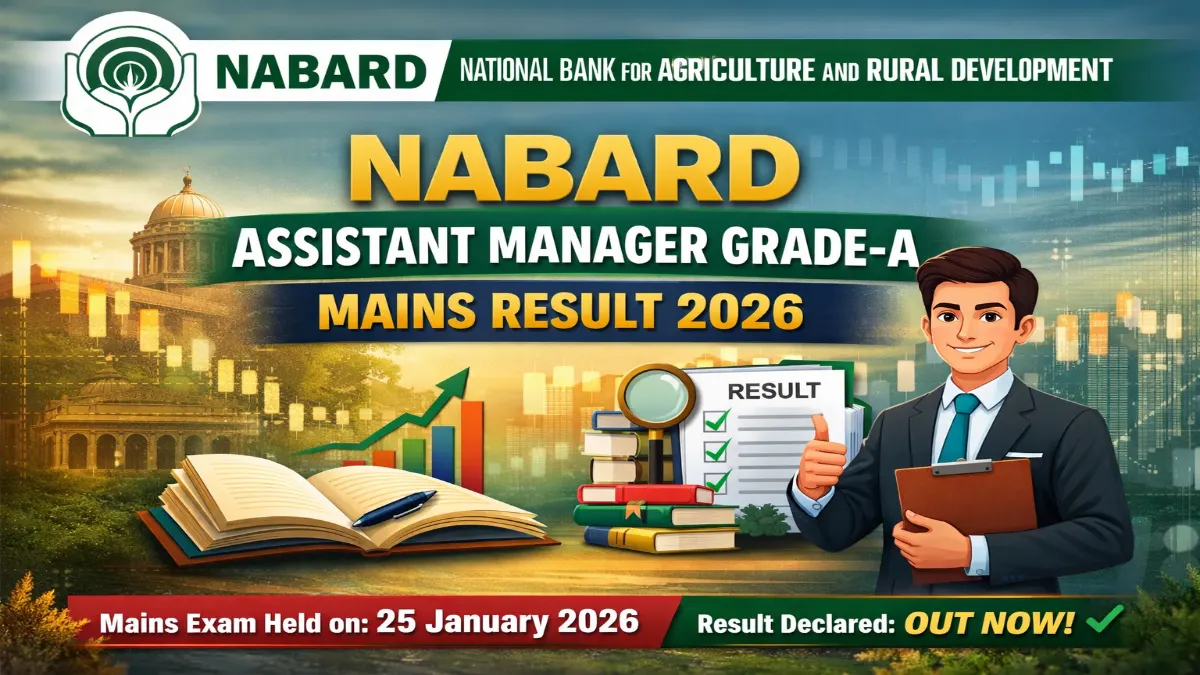 NABARD NATIONAL BANK FOR AGRICULTURE AND RURAL DEVELOPMENT

NABARD

ASSISTANT MANAGER GRADE-A

MAINS RESULT 2026

RESULT

Mains Exam Held on: 25 January 2026

Result Declared: OUT NOW!